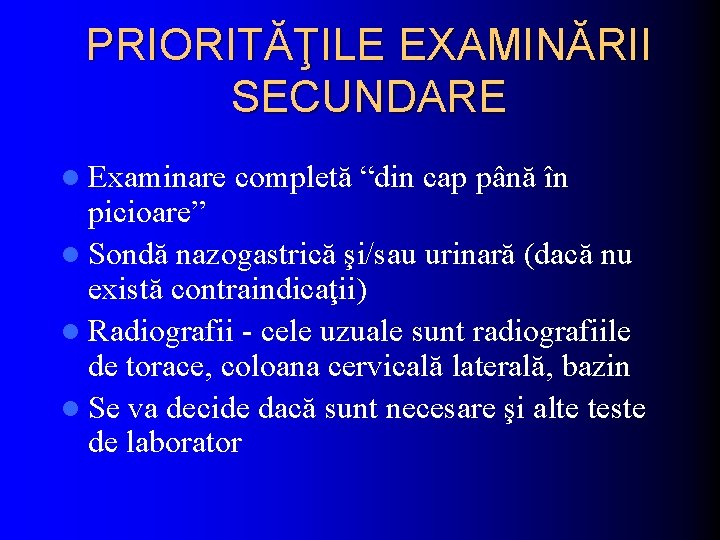 PRIORITĂŢILE EXAMINĂRII SECUNDARE

• Examinare completă "din cap până în picioare"
• Sondă nazogastrică şi/sau urinară (dacă nu există contraindicaţii)
• Radiografii - cele uzuale sunt radiografiile de torace, coloana cervicală laterală, bazin
• Se va decide dacă sunt necesare şi alte teste de laborator